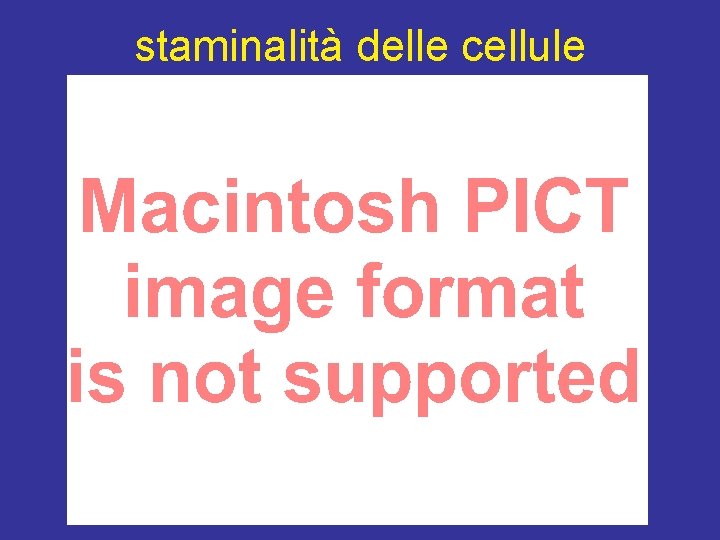 staminalità delle cellule

Macintosh PICT image format is not supported